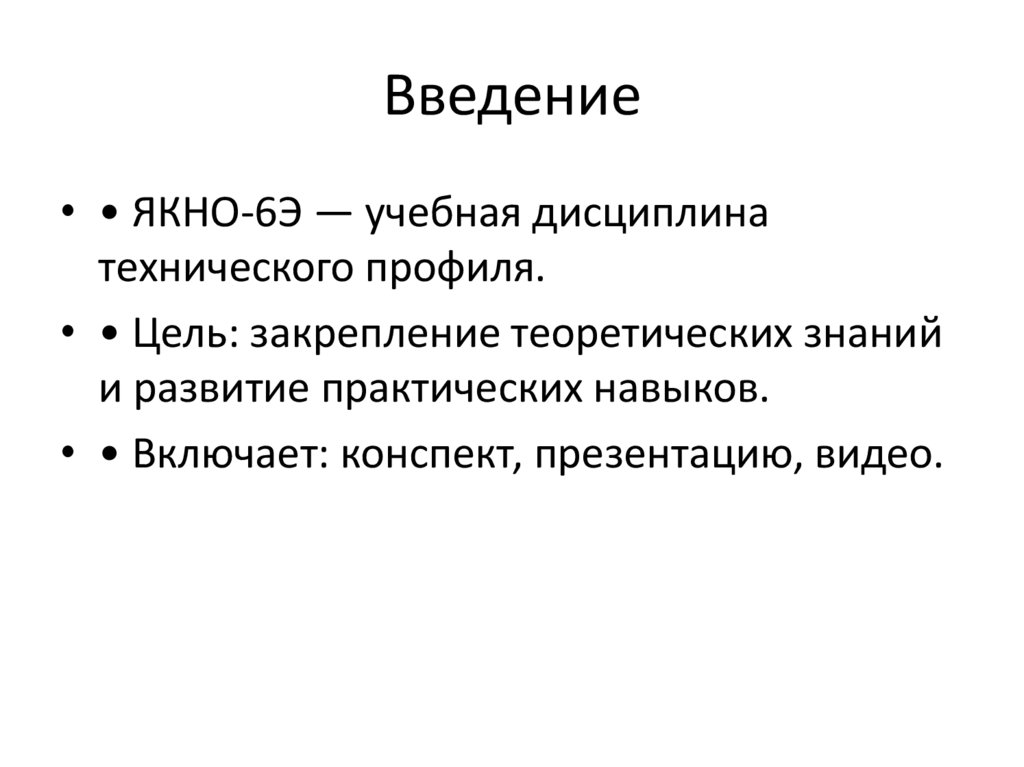 Введение

• • ЯКНО-6Э — учебная дисциплина технического профиля.

• • Цель: закрепление теоретических знаний и развитие практических навыков.

• • Включает: конспект, презентацию, видео.